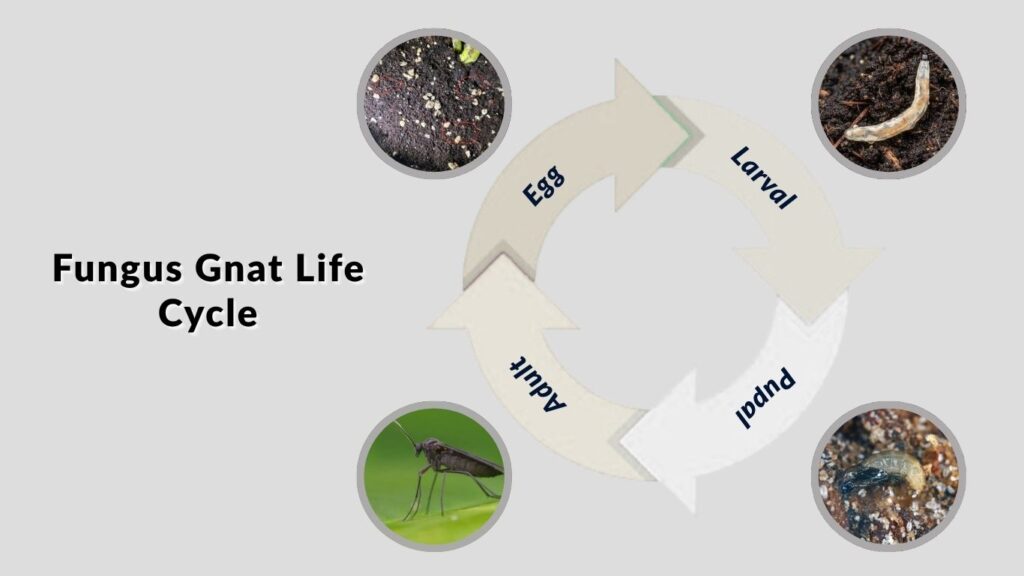 Fungus Gnat Life Cycle

Egg

Larval

Pupal

Adult